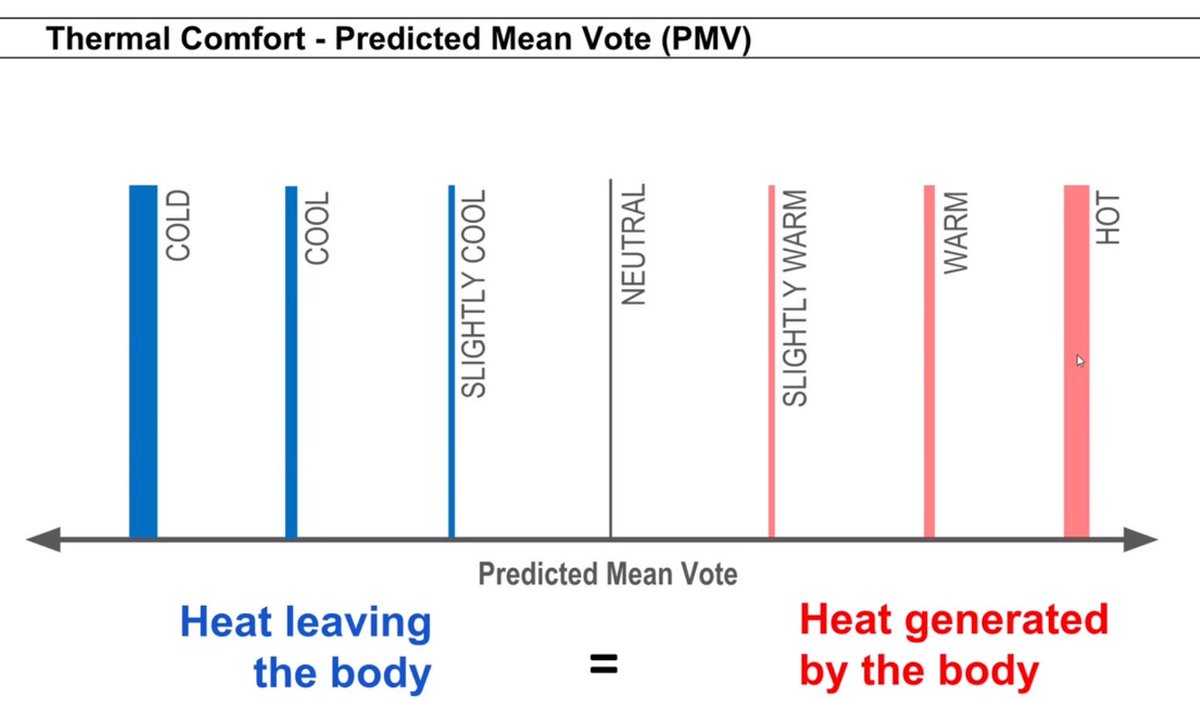 Thermal Comfort - Predicted Mean Vote (PMV)

COLD

COOL

SLIGHTLY COOL

NEUTRAL

SLIGHTLY WARM

WARM

HOT

Predicted Mean Vote

Heat leaving the body = Heat generated by the body